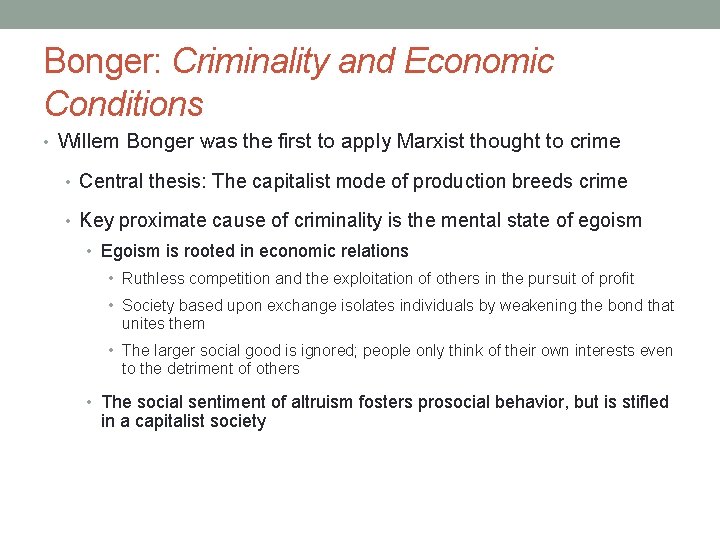 Bonger: Criminality and Economic Conditions

• Willem Bonger was the first to apply Marxist thought to crime

• Central thesis: The capitalist mode of production breeds crime

• Key proximate cause of criminality is the mental state of egoism

• Egoism is rooted in economic relations

• Ruthless competition and the exploitation of others in the pursuit of profit

• Society based upon exchange isolates individuals by weakening the bond that unites them

• The larger social good is ignored; people only think of their own interests even to the detriment of others

• The social sentiment of altruism fosters prosocial behavior, but is stifled in a capitalist society